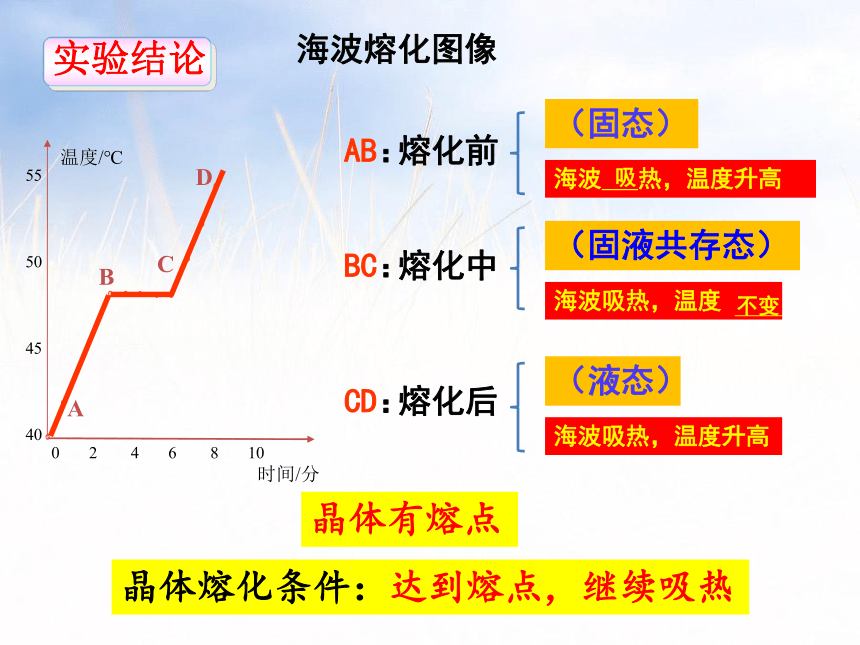 实验结论

海波熔化图像

温度/℃
55
50
45
40
0 2 4 6 8 10
时间/分
A B C D

AB：熔化前
（固态）
海波 吸热，温度升高

BC：熔化中
（固液共存态）
海波吸热，温度 不变

CD：熔化后
（液态）
海波吸热，温度升高

晶体有熔点

晶体熔化条件：达到熔点，继续吸热